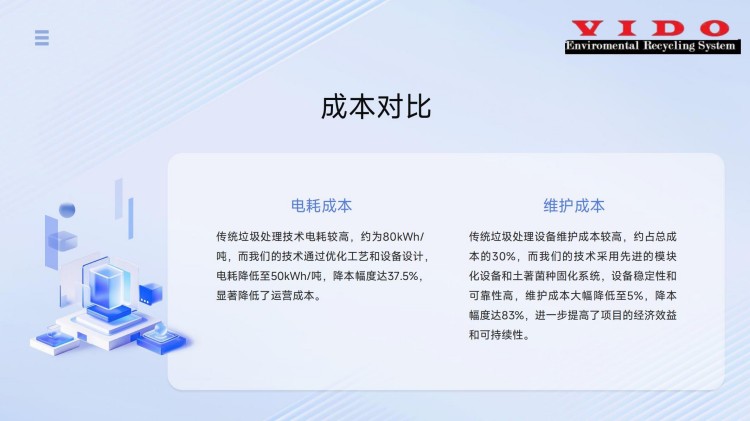 YIDO
Enviromental Recycling System

成本对比

电耗成本

传统垃圾处理技术电耗较高，约为80kWh/吨，而我们的技术通过优化工艺和设备设计，电耗降低至50kWh/吨，降本幅度达37.5%，显著降低了运营成本。

维护成本

传统垃圾处理设备维护成本较高，约占总成本的30%，而我们的技术采用先进的模块化设备和土著菌种固化系统，设备稳定性和可靠性高，维护成本大幅降低至5%，降本幅度达83%，进一步提高了项目的经济效益和可持续性。